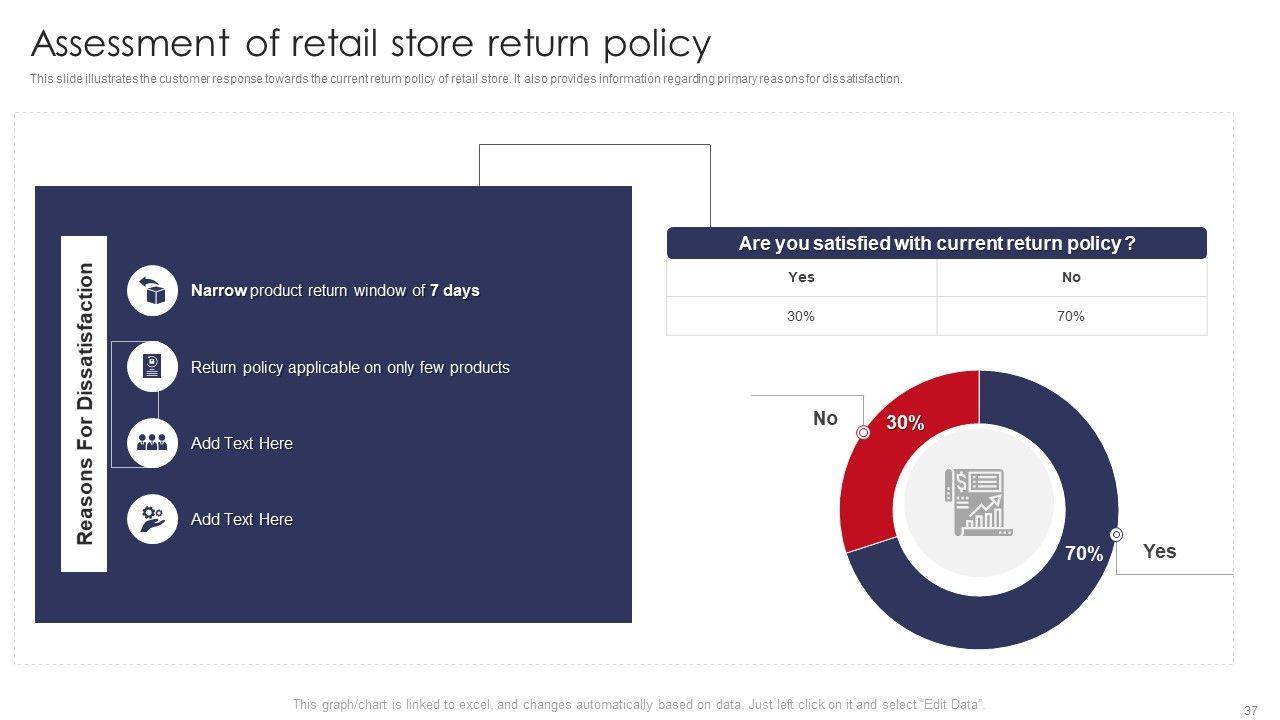 Assessment of retail store return policy

This slide illustrates the customer response towards the current return policy of retail store. It also provides information regarding primary reasons for dissatisfaction.

Reasons For Dissatisfaction

Narrow product return window of 7 days

Return policy applicable on only few products

Add Text Here

Add Text Here

Are you satisfied with current return policy ?

| Yes | No |
|---|---|
| 30% | 70% |

No

30%

70%

Yes

This graph/chart is linked to excel, and changes automatically based on data. Just left click on it and select "Edit Data".

37